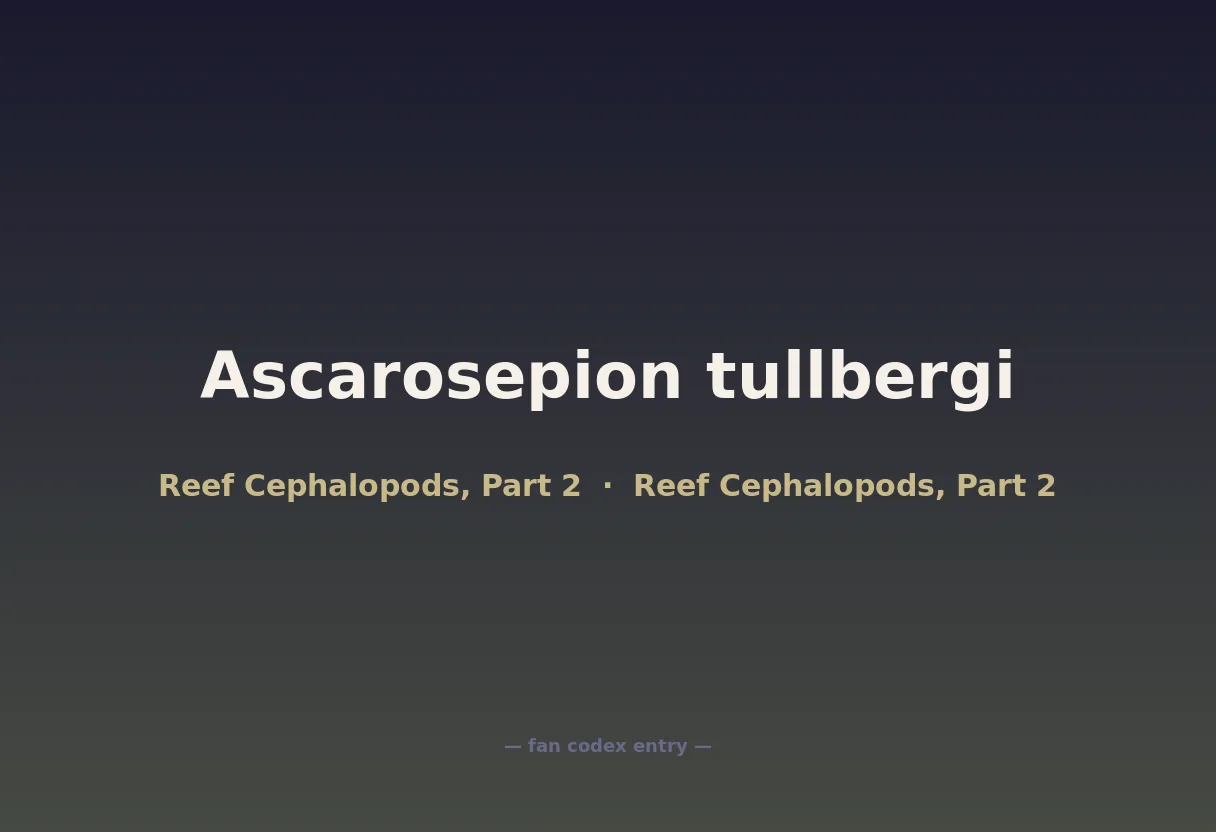 Ascarosepion tullbergi

Reef Cephalopods, Part 2 · Reef Cephalopods, Part 2

— fan codex entry —